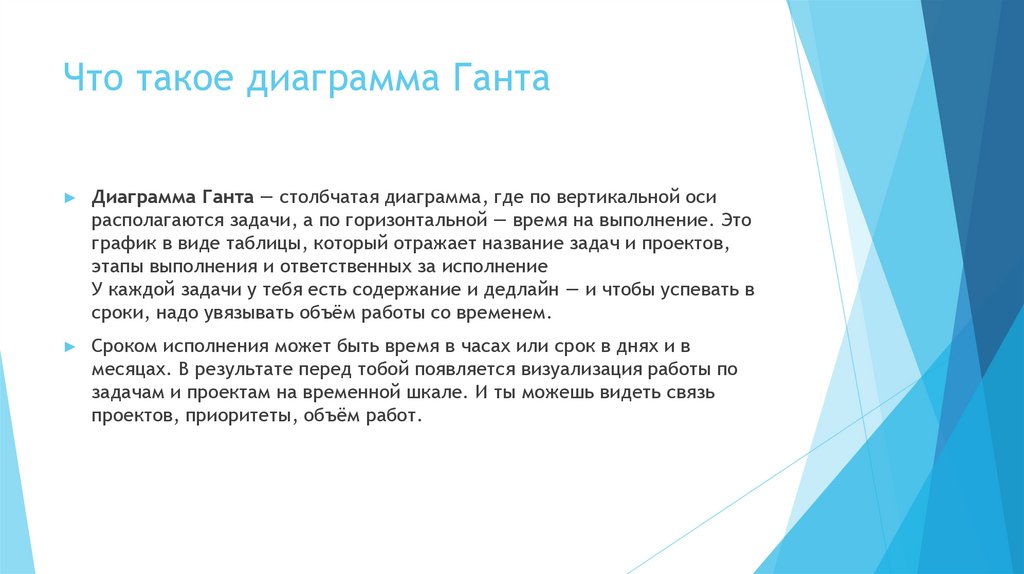 Что такое диаграмма Ганта

Диаграмма Ганта — столбчатая диаграмма, где по вертикальной оси располагаются задачи, а по горизонтальной — время на выполнение. Это график в виде таблицы, который отражает название задач и проектов, этапы выполнения и ответственных за исполнение
У каждой задачи у тебя есть содержание и дедлайн — и чтобы успевать в сроки, надо увязывать объём работы со временем.

Сроком исполнения может быть время в часах или срок в днях и в месяцах. В результате перед тобой появляется визуализация работы по задачам и проектам на временной шкале. И ты можешь видеть связь проектов, приоритеты, объём работ.